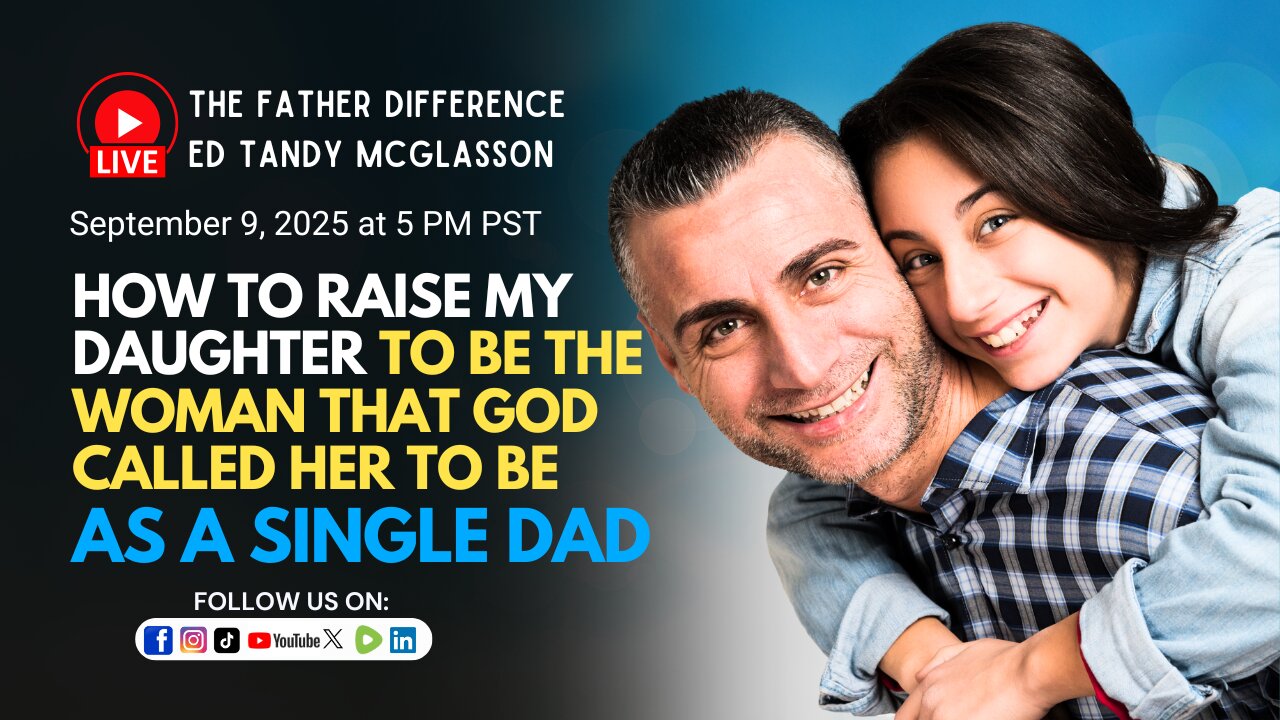 LIVE

THE FATHER DIFFERENCE
ED TANDY MCGLASSON

September 9, 2025 at 5 PM PST

HOW TO RAISE MY DAUGHTER TO BE THE WOMAN THAT GOD CALLED HER TO BE AS A SINGLE DAD

FOLLOW US ON:

YouTube